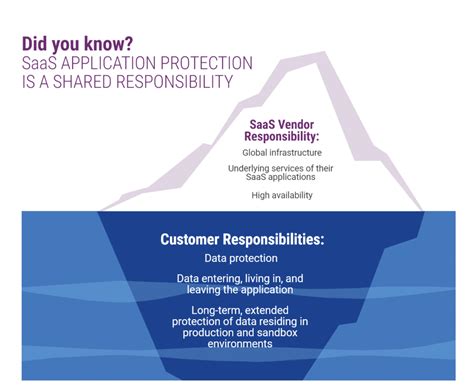 Did you know?
SaaS APPLICATION PROTECTION IS A SHARED RESPONSIBILITY

SaaS Vendor Responsibility:

Global infrastructure

Underlying services of their SaaS applications

High availability

Customer Responsibilities:

Data protection

Data entering, living in, and leaving the application

Long-term, extended protection of data residing in production and sandbox environments